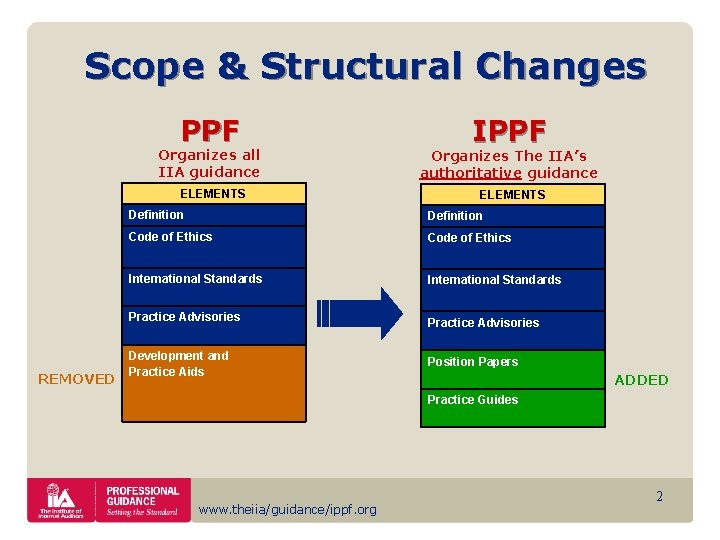 Scope & Structural Changes

PPF
Organizes all IIA guidance

| ELEMENTS |
|---|
| Definition |
| Code of Ethics |
| International Standards |
| Practice Advisories |
| Development and Practice Aids |

REMOVED

IPPF
Organizes The IIA's authoritative guidance

| ELEMENTS |
|---|
| Definition |
| Code of Ethics |
| International Standards |
| Practice Advisories |
| Position Papers |
| Practice Guides |

ADDED

IIA The Institute of Internal Auditors
PROFESSIONAL GUIDANCE
Setting the Standard

www.theiia/guidance/ippf.org

2